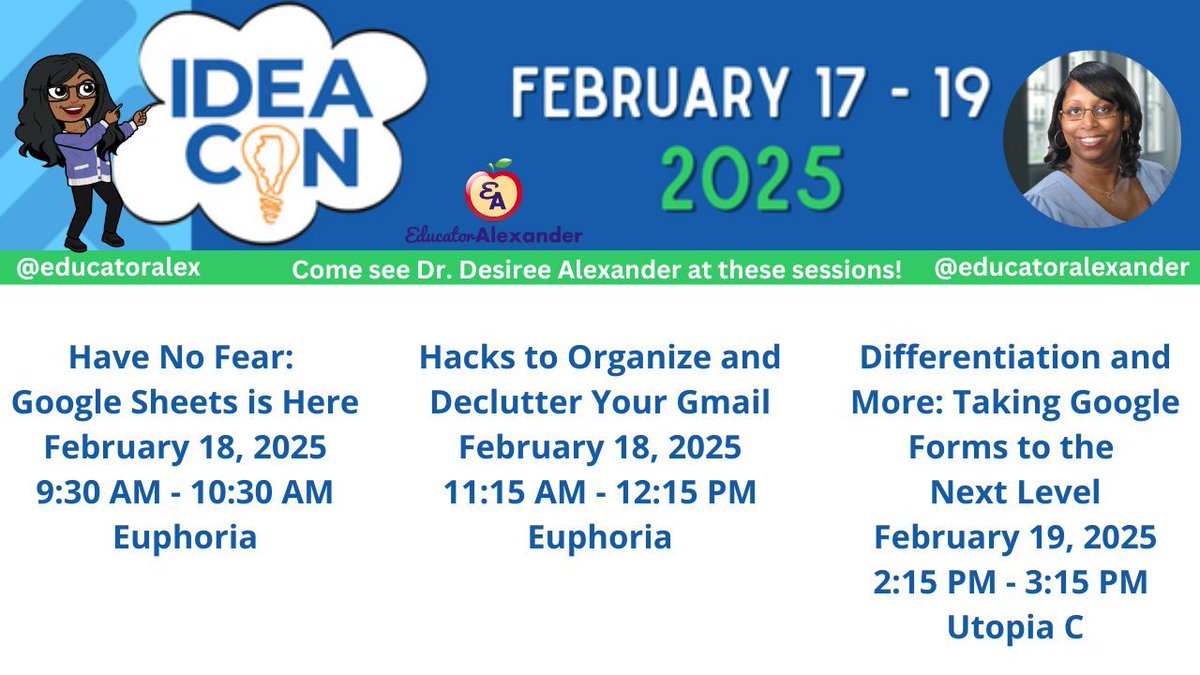 IDEA CON

FEBRUARY 17 - 19
2025

EA
EducatorAlexander

@educatoralex
Come see Dr. Desiree Alexander at these sessions!
@educatoralexander

Have No Fear: Google Sheets is Here
February 18, 2025
9:30 AM - 10:30 AM
Euphoria

Hacks to Organize and Declutter Your Gmail
February 18, 2025
11:15 AM - 12:15 PM
Euphoria

Differentiation and More: Taking Google Forms to the Next Level
February 19, 2025
2:15 PM - 3:15 PM
Utopia C